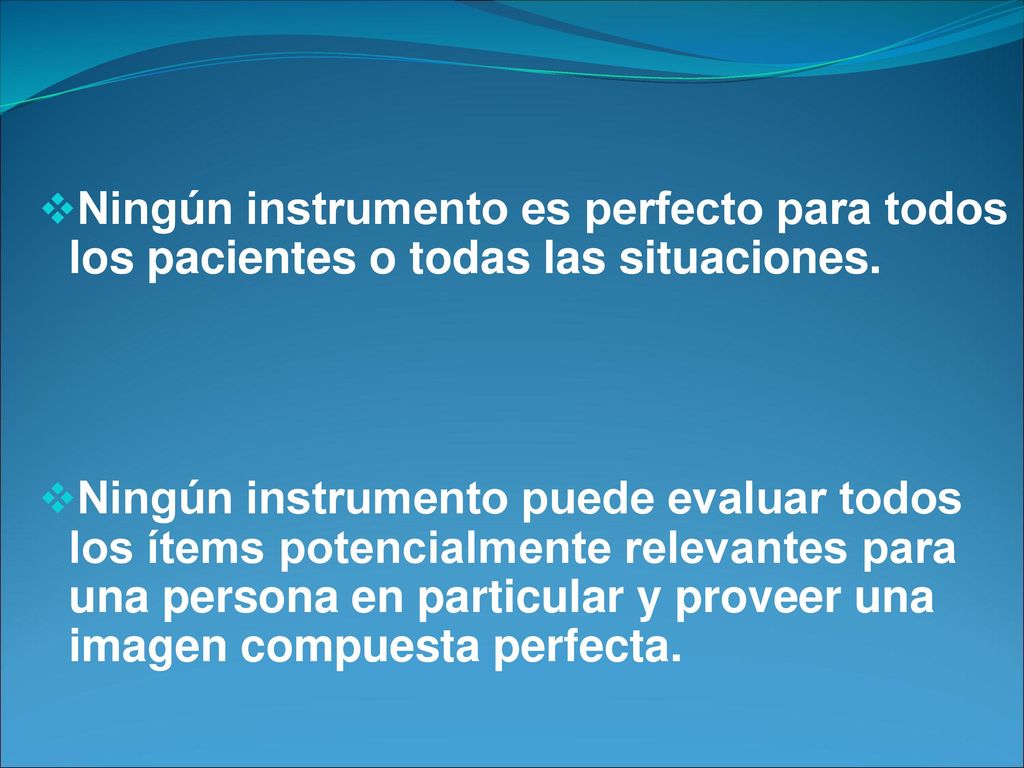 ❖Ningún instrumento es perfecto para todos los pacientes o todas las situaciones.

❖Ningún instrumento puede evaluar todos los ítems potencialmente relevantes para una persona en particular y proveer una imagen compuesta perfecta.